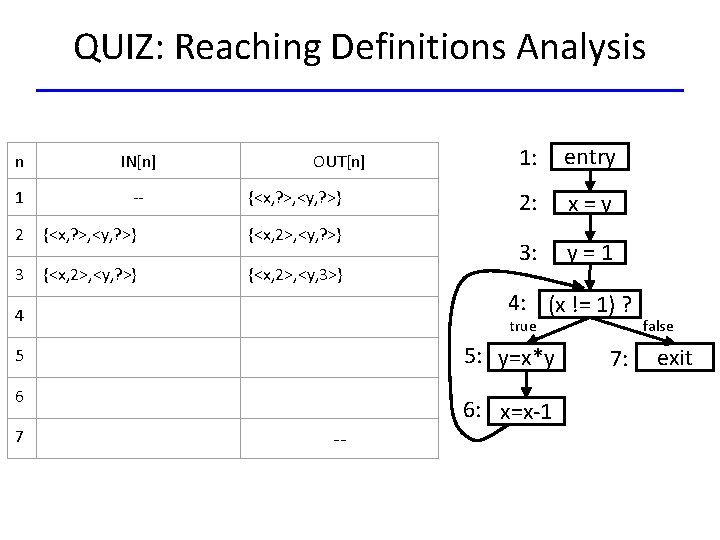 QUIZ: Reaching Definitions Analysis

| n | IN[n] | OUT[n] |
|---|---|---|
| 1 | -- | {<x,?>,<y,?>} |
| 2 | {<x,?>,<y,?>} | {<x,2>,<y,?>} |
| 3 | {<x,2>,<y,?>} | {<x,2>,<y,3>} |
| 4 | | |
| 5 | | |
| 6 | | |
| 7 | | -- |

1: entry
2: x = y
3: y = 1
4: (x != 1) ?
true
false
5: y=x*y
7: exit
6: x=x-1